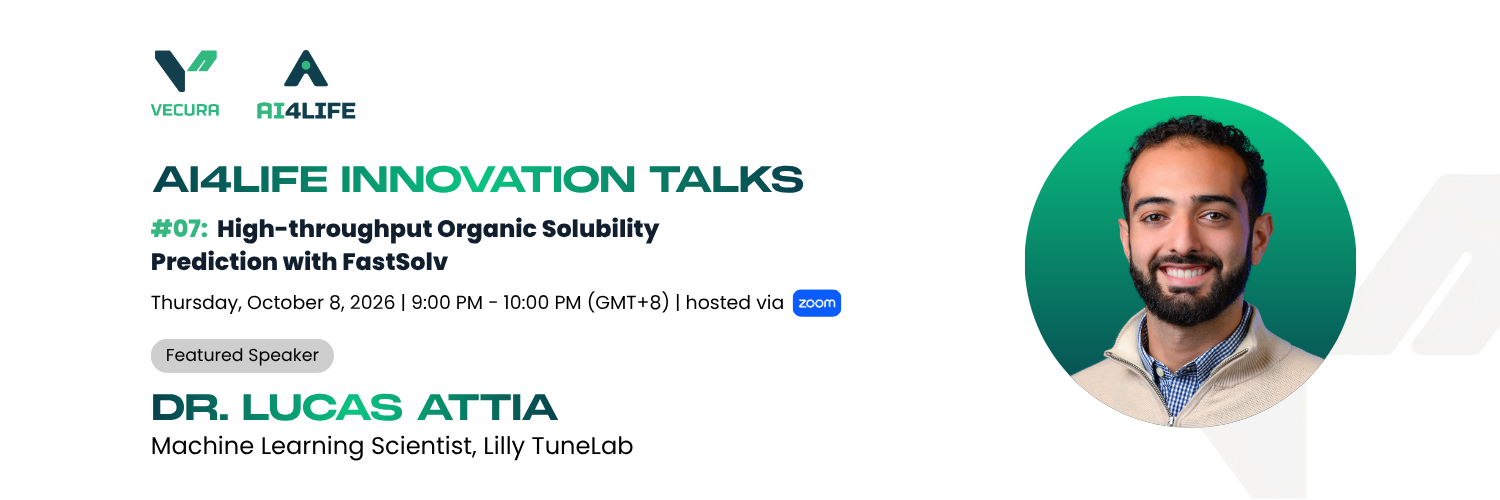 VECURA

AI4LIFE

AI4LIFE INNOVATION TALKS

#07: High-throughput Organic Solubility Prediction with FastSolv

Thursday, October 8, 2026 | 9:00 PM - 10:00 PM (GMT+8) | hosted via zoom

Featured Speaker

DR. LUCAS ATTIA

Machine Learning Scientist, Lilly TuneLab